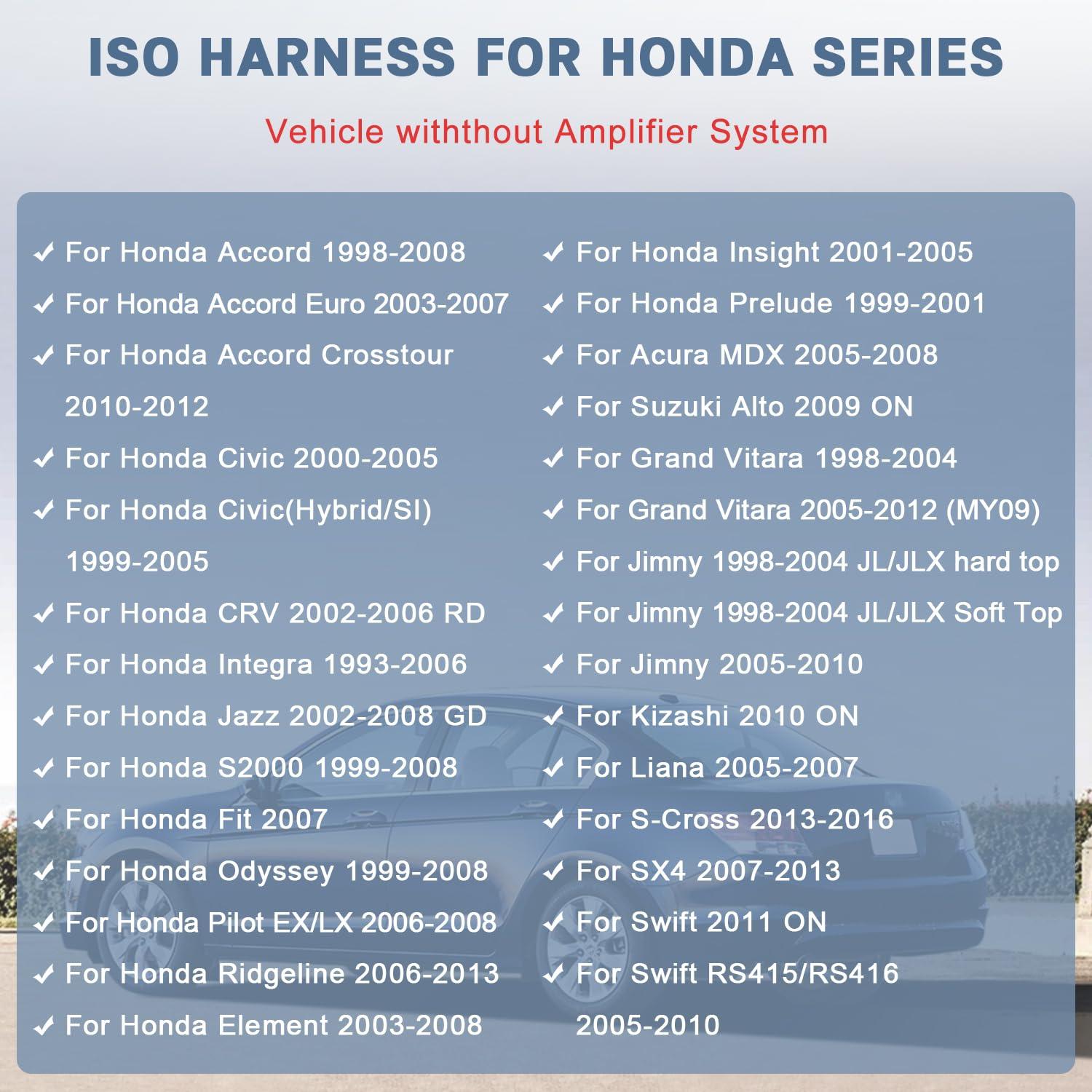 ISO HARNESS FOR HONDA SERIES

Vehicle withthout Amplifier System

✓ For Honda Accord 1998-2008
✓ For Honda Accord Euro 2003-2007
✓ For Honda Accord Crosstour 2010-2012
✓ For Honda Civic 2000-2005
✓ For Honda Civic(Hybrid/SI) 1999-2005
✓ For Honda CRV 2002-2006 RD
✓ For Honda Integra 1993-2006
✓ For Honda Jazz 2002-2008 GD
✓ For Honda S2000 1999-2008
✓ For Honda Fit 2007
✓ For Honda Odyssey 1999-2008
✓ For Honda Pilot EX/LX 2006-2008
✓ For Honda Ridgeline 2006-2013
✓ For Honda Element 2003-2008

✓ For Honda Insight 2001-2005
✓ For Honda Prelude 1999-2001
✓ For Acura MDX 2005-2008
✓ For Suzuki Alto 2009 ON
✓ For Grand Vitara 1998-2004
✓ For Grand Vitara 2005-2012 (MY09)
✓ For Jimny 1998-2004 JL/JLX hard top
✓ For Jimny 1998-2004 JL/JLX Soft Top
✓ For Jimny 2005-2010
✓ For Kizashi 2010 ON
✓ For Liana 2005-2007
✓ For S-Cross 2013-2016
✓ For SX4 2007-2013
✓ For Swift 2011 ON
✓ For Swift RS415/RS416 2005-2010